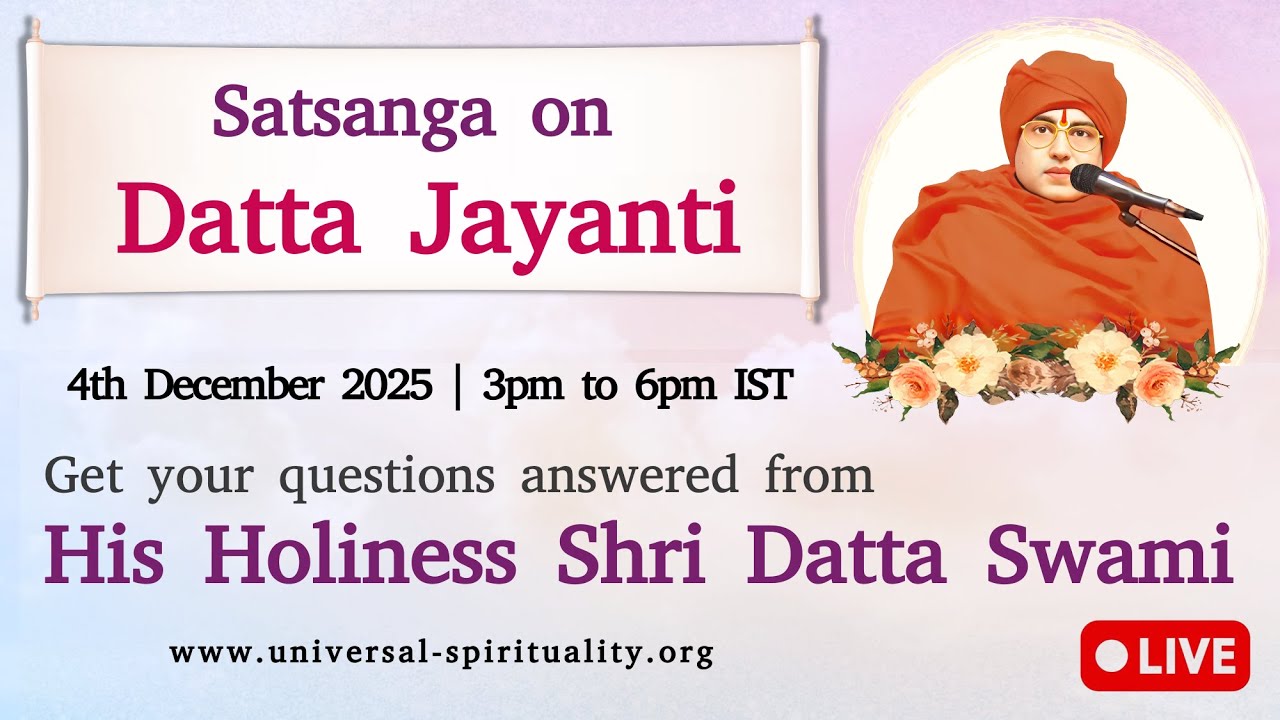 Satsanga on
Datta Jayanti

4th December 2025 | 3pm to 6pm IST

Get your questions answered from
His Holiness Shri Datta Swami

www.universal-spirituality.org

LIVE